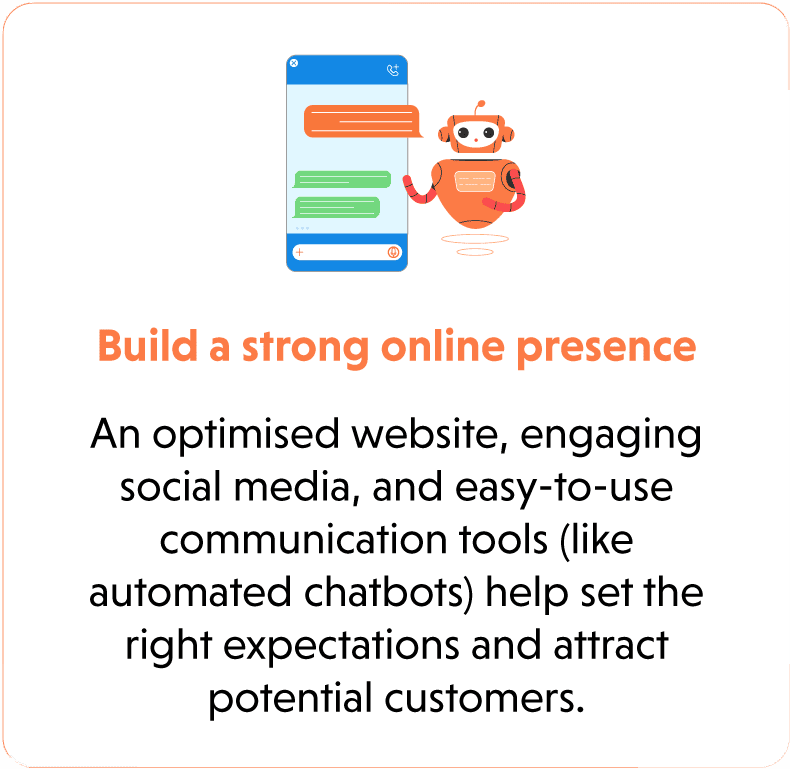 Build a strong online presence

An optimised website, engaging social media, and easy-to-use communication tools (like automated chatbots) help set the right expectations and attract potential customers.